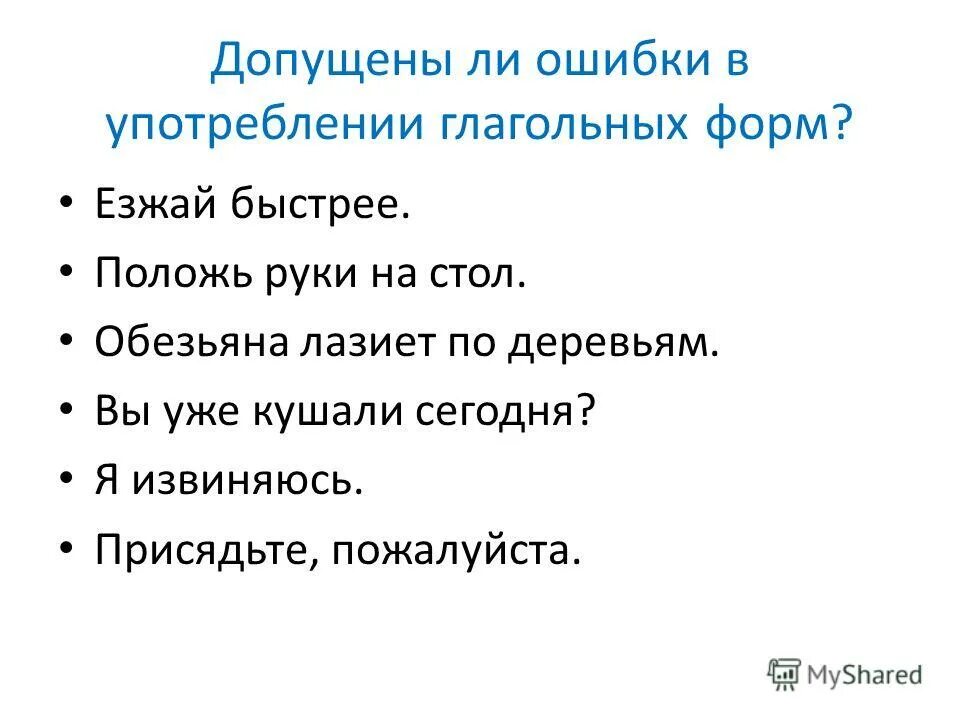 Допущены ли ошибки в употреблении глагольных форм?

• Езжай быстрее.
• Положь руки на стол.
• Обезьяна лазиет по деревьям.
• Вы уже кушали сегодня?
• Я извиняюсь.
• Присядьте, пожалуйста.

MyShared